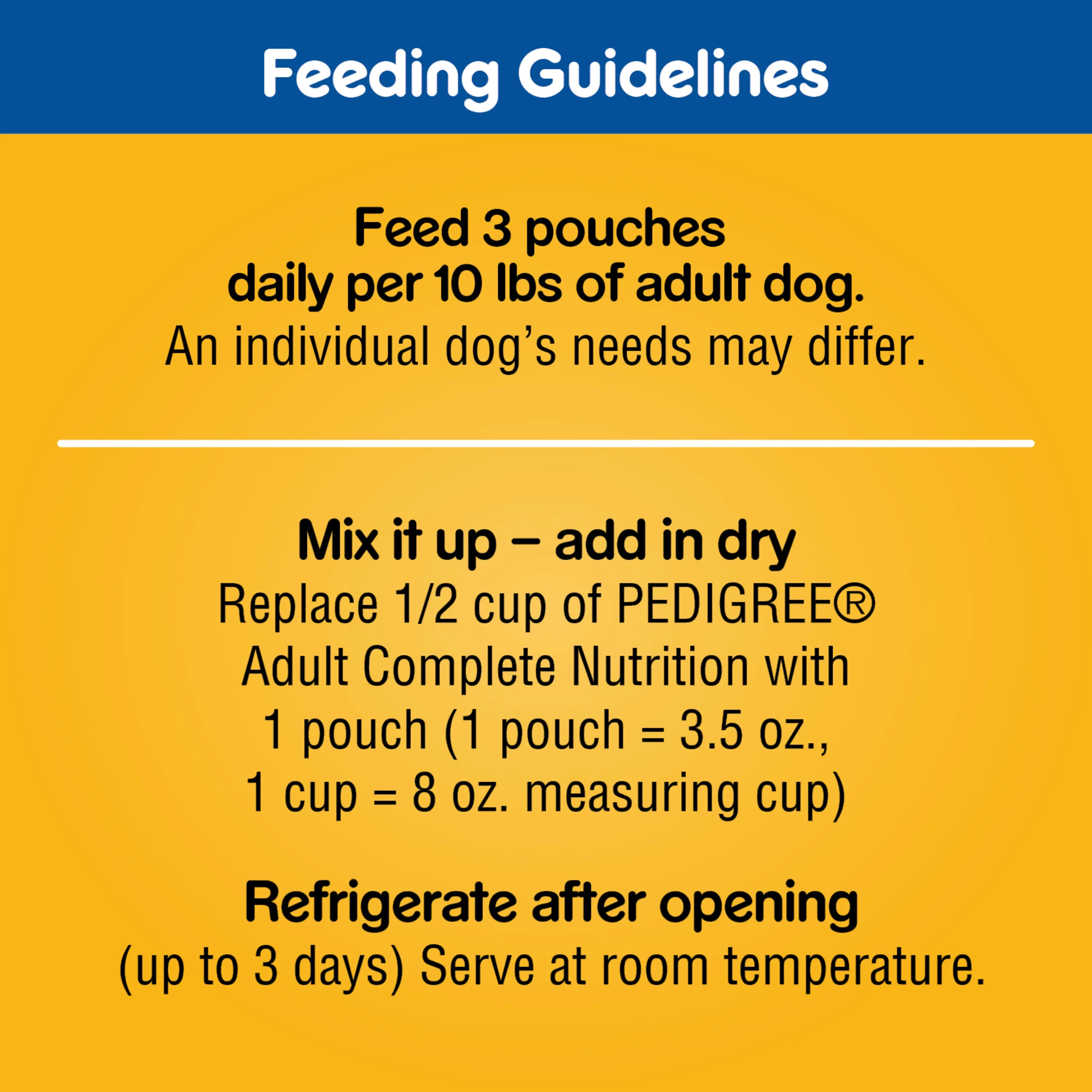 Feeding Guidelines

Feed 3 pouches daily per 10 lbs of adult dog.
An individual dog's needs may differ.

Mix it up – add in dry
Replace 1/2 cup of PEDIGREE® Adult Complete Nutrition with 1 pouch (1 pouch = 3.5 oz., 1 cup = 8 oz. measuring cup)

Refrigerate after opening
(up to 3 days) Serve at room temperature.